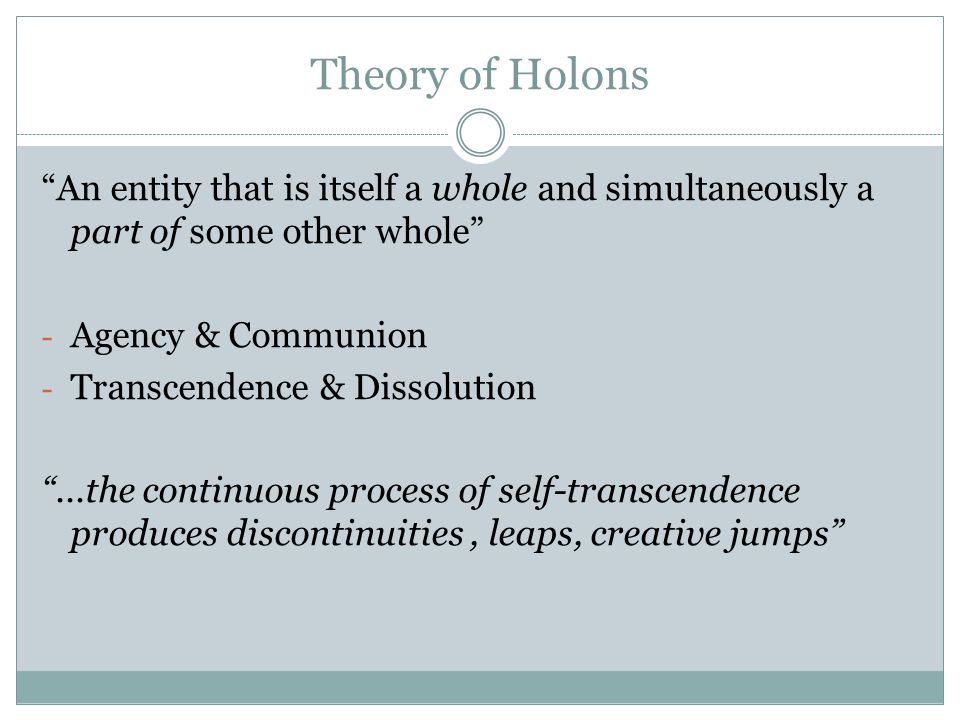 Theory of Holons

“An entity that is itself a whole and simultaneously a part of some other whole”

- Agency & Communion
- Transcendence & Dissolution

“…the continuous process of self-transcendence produces discontinuities , leaps, creative jumps”